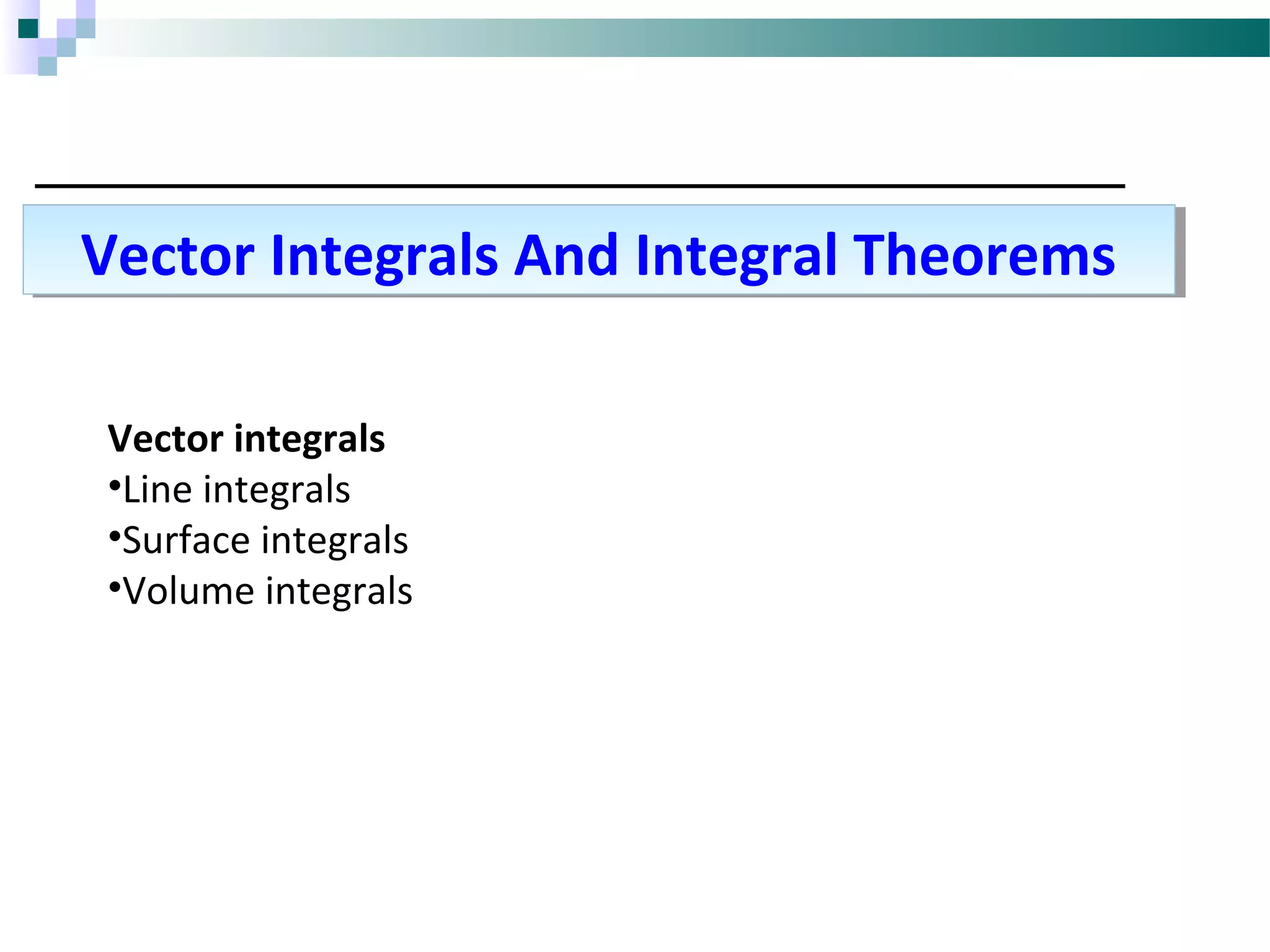 Vector Integrals And Integral Theorems

Vector integrals
•Line integrals
•Surface integrals
•Volume integrals